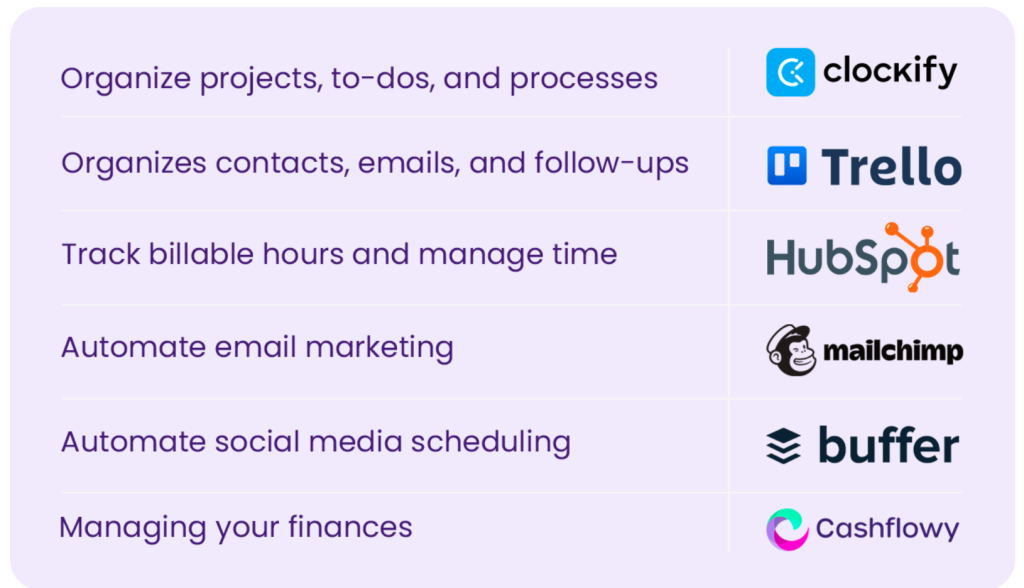 | | |
|---|---|
| Organize projects, to-dos, and processes | clockify |
| Organizes contacts, emails, and follow-ups | Trello |
| Track billable hours and manage time | HubSpot |
| Automate email marketing | mailchimp |
| Automate social media scheduling | buffer |
| Managing your finances | Cashflowy |